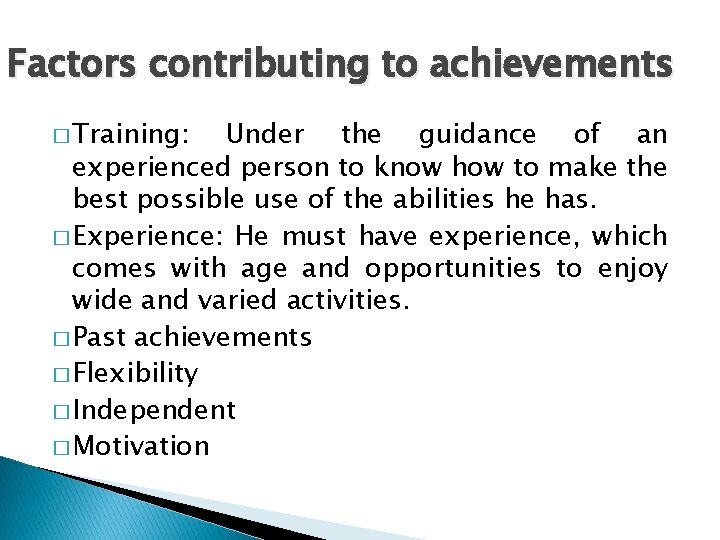 Factors contributing to achievements

□ Training: Under the guidance of an experienced person to know how to make the best possible use of the abilities he has.

□ Experience: He must have experience, which comes with age and opportunities to enjoy wide and varied activities.

□ Past achievements

□ Flexibility

□ Independent

□ Motivation